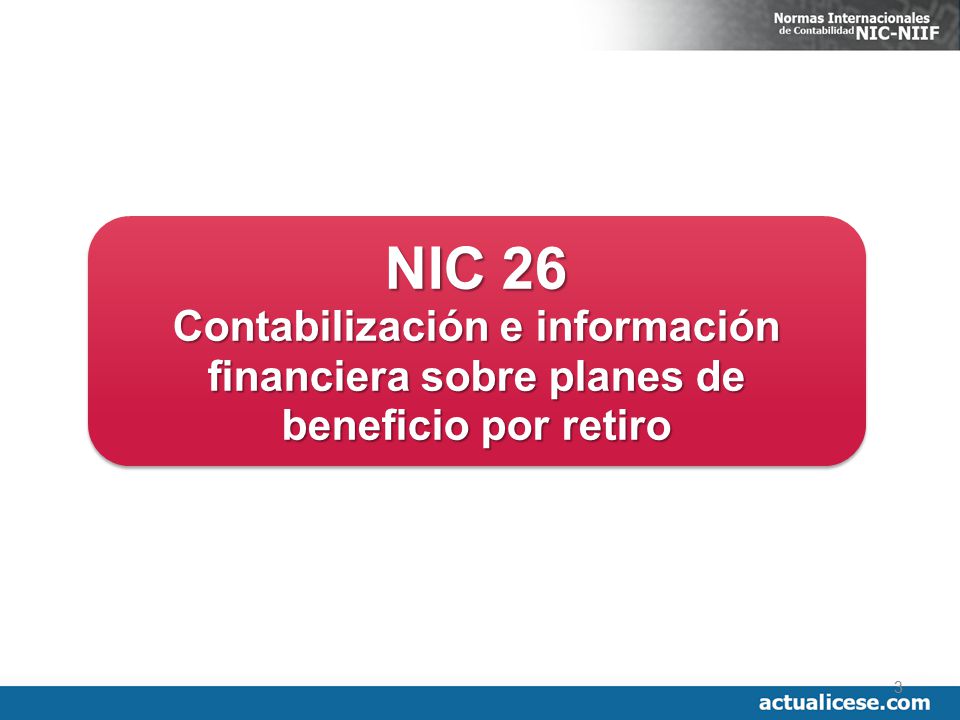 Normas Internacionales de Contabilidad NIC-NIIF

NIC 26
Contabilización e información financiera sobre planes de beneficio por retiro

3

actualicese.com